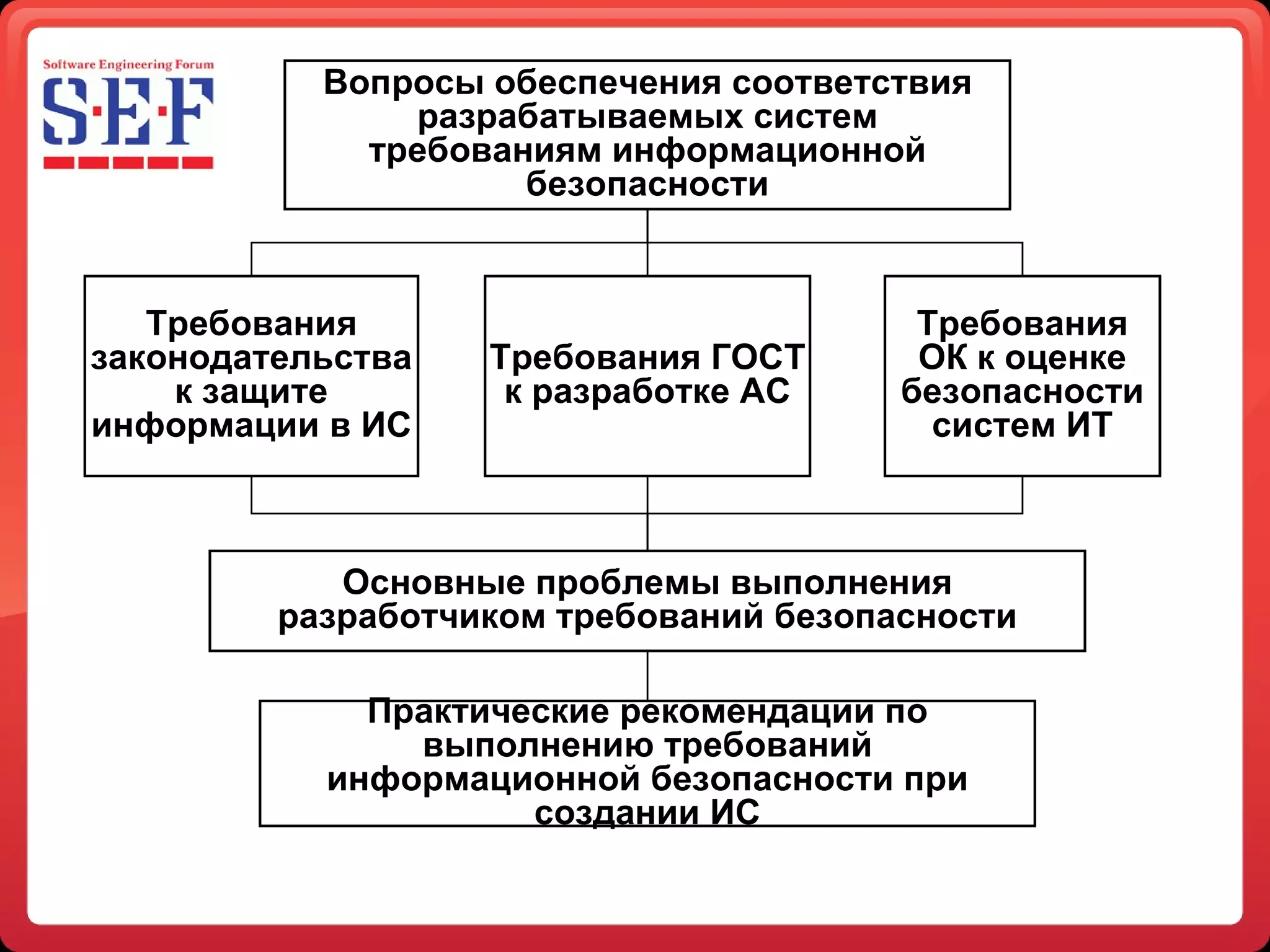 Software Engineering Forum

S·E·F

Вопросы обеспечения соответствия разрабатываемых систем требованиям информационной безопасности

Требования законодательства к защите информации в ИС

Требования ГОСТ к разработке АС

Требования ОК к оценке безопасности систем ИТ

Основные проблемы выполнения разработчиком требований безопасности

Практические рекомендации по выполнению требований информационной безопасности при создании ИС